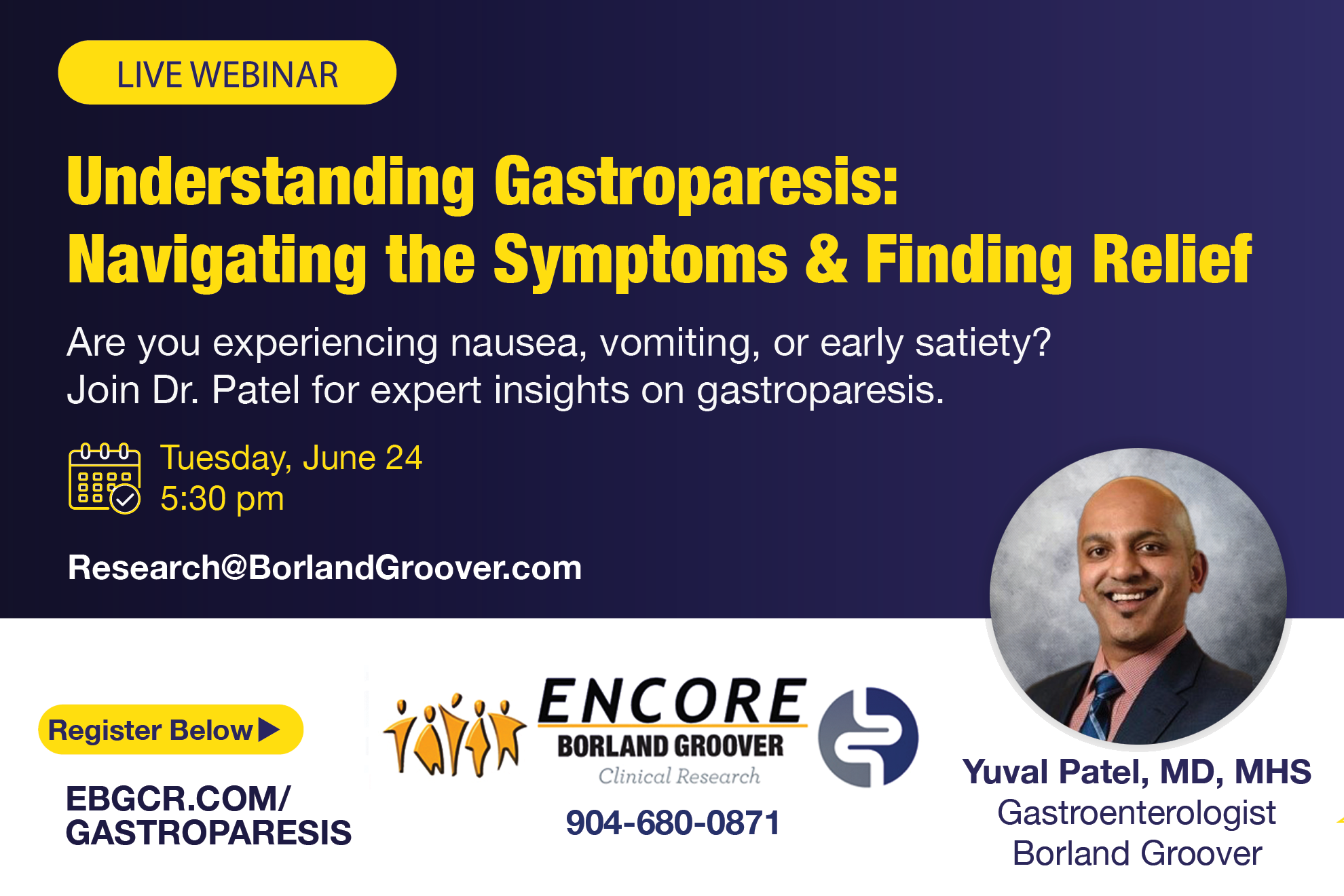 LIVE WEBINAR

Understanding Gastroparesis: Navigating the Symptoms & Finding Relief

Are you experiencing nausea, vomiting, or early satiety? Join Dr. Patel for expert insights on gastroparesis.

Tuesday, June 24
5:30 pm

Research@BorlandGroover.com

Register Below

EBGCR.COM/ GASTROPARESIS

ENCORE
BORLAND GROOVER
Clinical Research

904-680-0871

Yuval Patel, MD, MHS
Gastroenterologist
Borland Groover